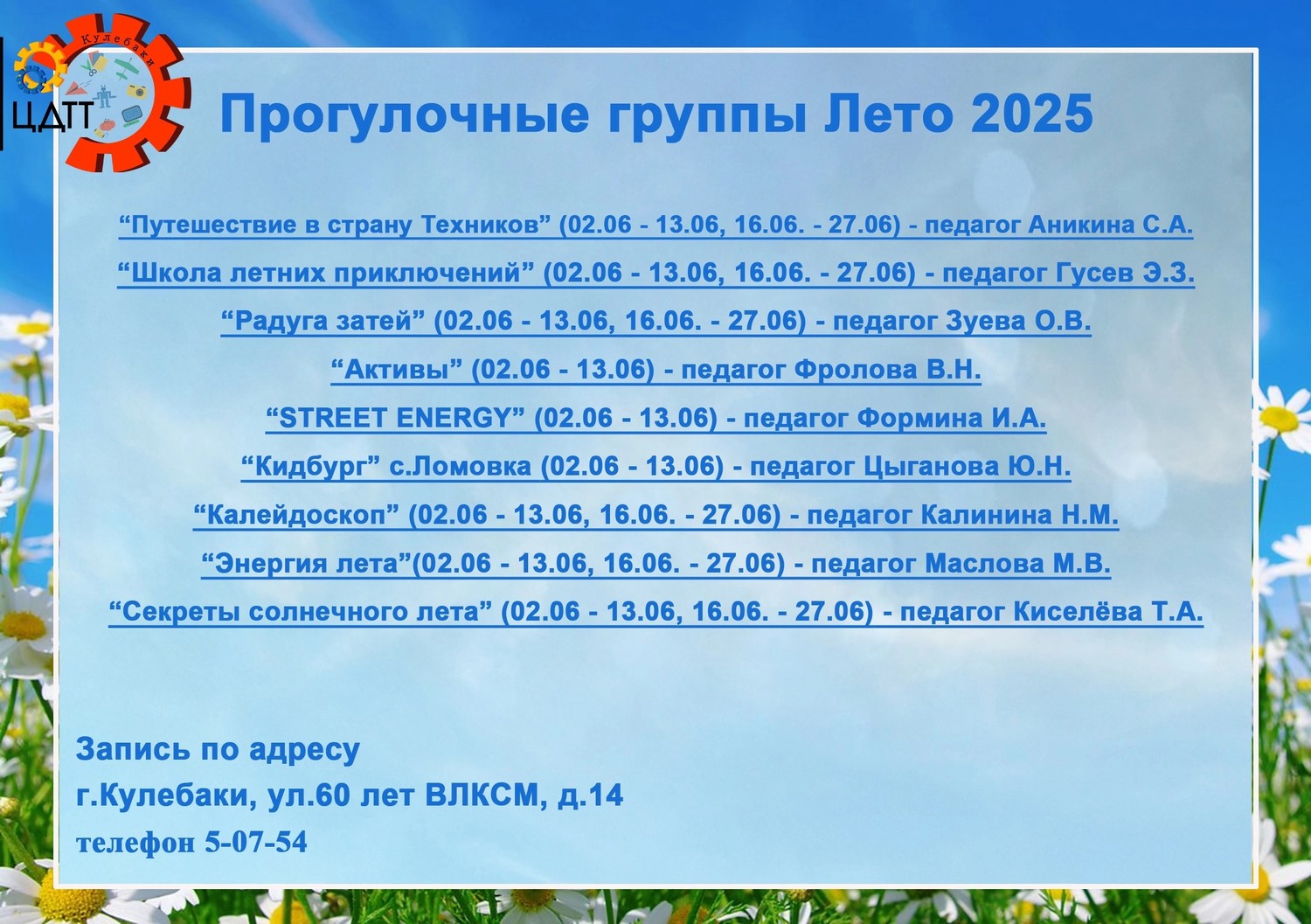 Кулебаки
ЦДТТ

Прогулочные группы Лето 2025

“Путешествие в страну Техников” (02.06 - 13.06, 16.06. - 27.06) - педагог Аникина С.А.

“Школа летних приключений” (02.06 - 13.06, 16.06. - 27.06) - педагог Гусев Э.З.

“Радуга затей” (02.06 - 13.06, 16.06. - 27.06) - педагог Зуева О.В.

“Активы” (02.06 - 13.06) - педагог Фролова В.Н.

“STREET ENERGY” (02.06 - 13.06) - педагог Формина И.А.

“Кидбург” с.Ломовка (02.06 - 13.06) - педагог Цыганова Ю.Н.

“Калейдоскоп” (02.06 - 13.06, 16.06. - 27.06) - педагог Калинина Н.М.

“Энергия лета”(02.06 - 13.06, 16.06. - 27.06) - педагог Маслова М.В.

“Секреты солнечного лета” (02.06 - 13.06, 16.06. - 27.06) - педагог Киселёва Т.А.

Запись по адресу
г.Кулебаки, ул.60 лет ВЛКСМ, д.14
телефон 5-07-54